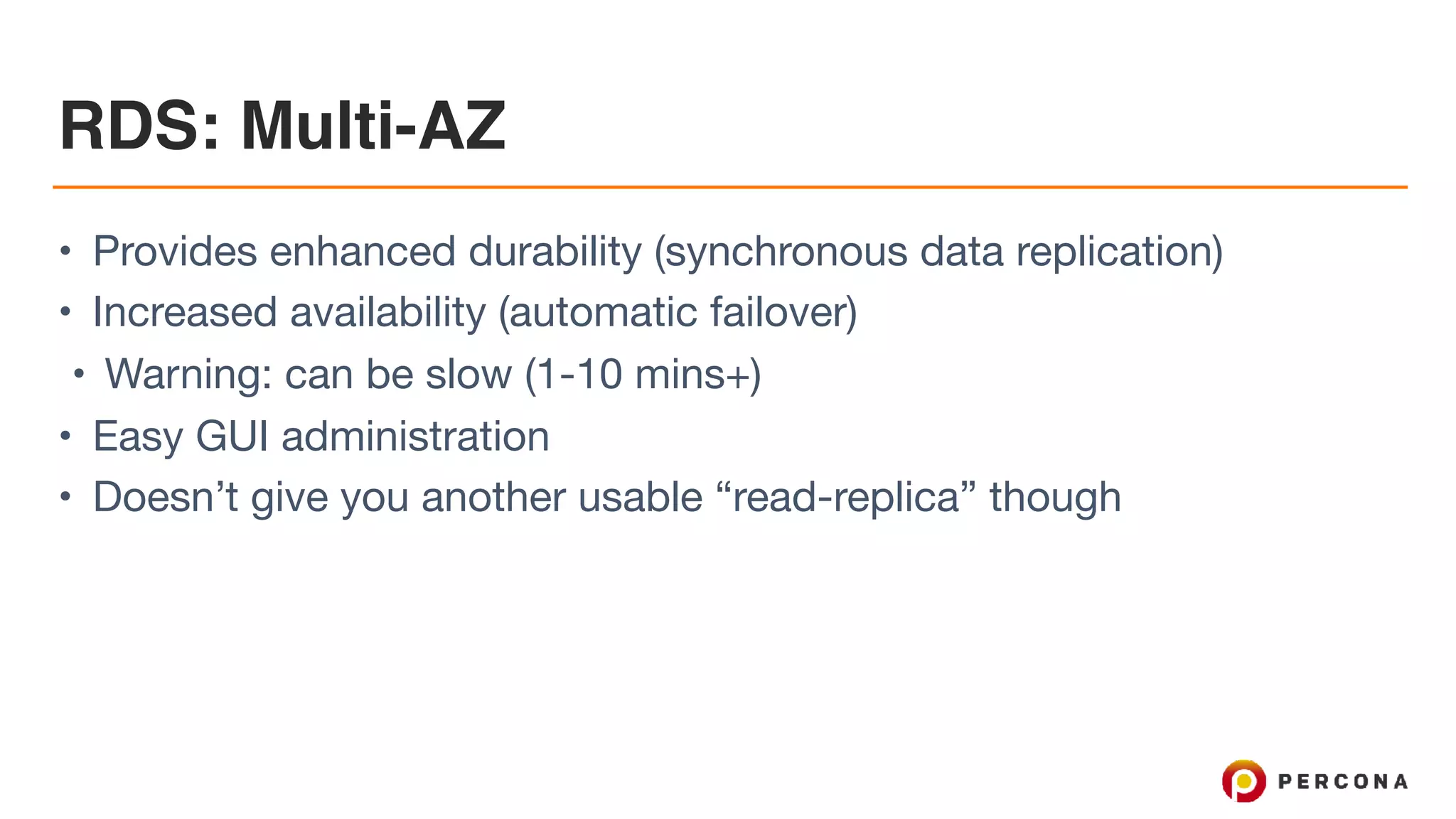 RDS: Multi-AZ

• Provides enhanced durability (synchronous data replication)
• Increased availability (automatic failover)
  • Warning: can be slow (1-10 mins+)
• Easy GUI administration
• Doesn’t give you another usable “read-replica” though

PERCONA